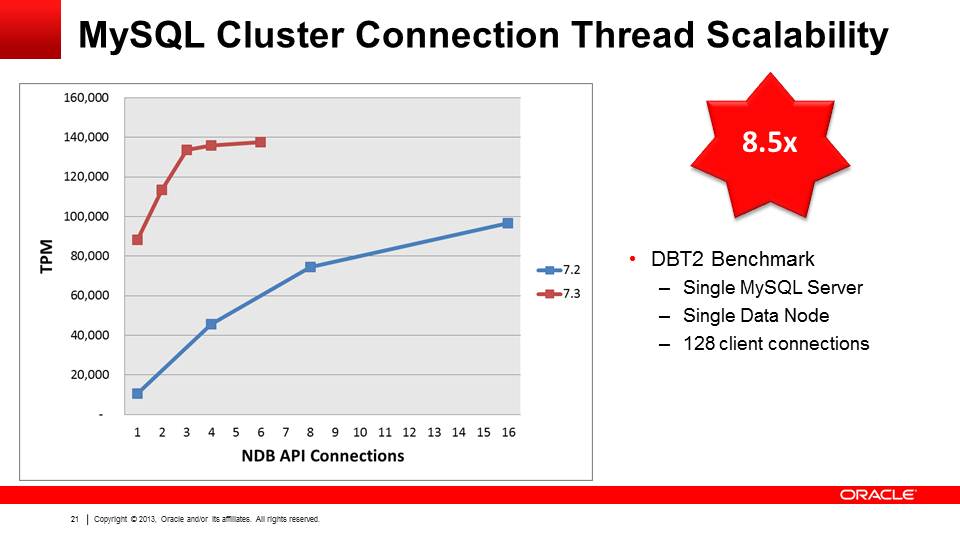 MySQL Cluster Connection Thread Scalability

160,000
140,000
120,000
100,000
80,000
60,000
40,000
20,000
-

TPM

1 2 3 4 5 6 7 8 9 10 11 12 13 14 15 16

NDB API Connections

7.2
7.3

8.5x

• DBT2 Benchmark
– Single MySQL Server
– Single Data Node
– 128 client connections

ORACLE

21 | Copyright © 2013, Oracle and/or its affiliates. All rights reserved.